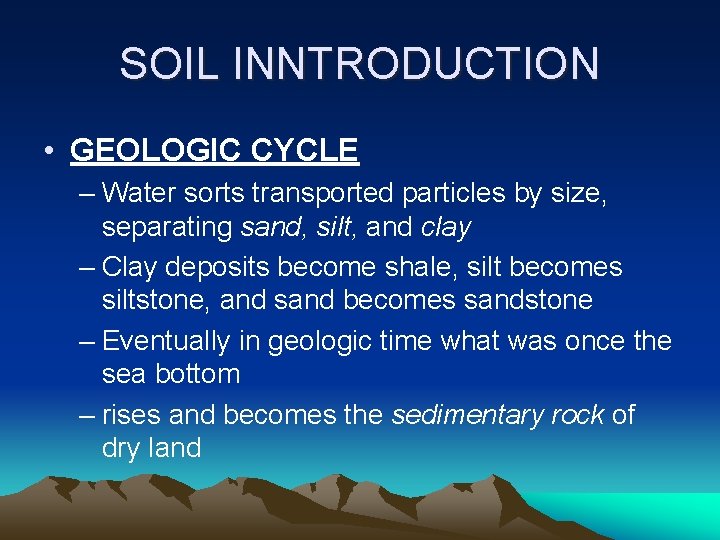 SOIL INNTRODUCTION

• GEOLOGIC CYCLE

– Water sorts transported particles by size, separating sand, silt, and clay

– Clay deposits become shale, silt becomes siltstone, and sand becomes sandstone

– Eventually in geologic time what was once the sea bottom

– rises and becomes the sedimentary rock of dry land